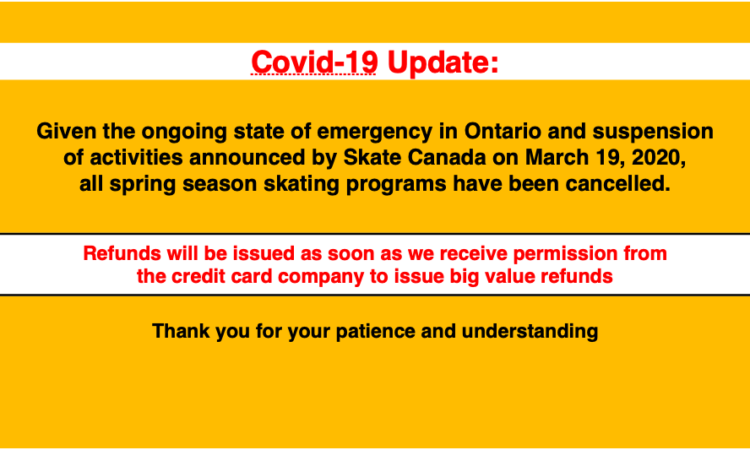 Covid-19 Update:

Given the ongoing state of emergency in Ontario and suspension of activities announced by Skate Canada on March 19, 2020, all spring season skating programs have been cancelled.

Refunds will be issued as soon as we receive permission from the credit card company to issue big value refunds

Thank you for your patience and understanding